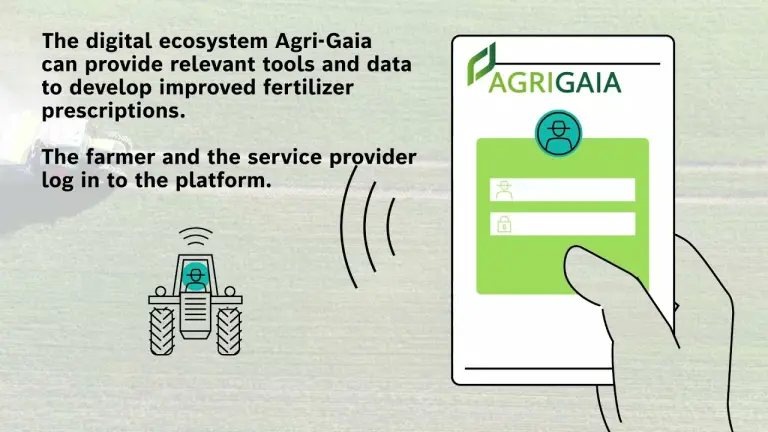 The digital ecosystem Agri-Gaia can provide relevant tools and data to develop improved fertilizer prescriptions.

The farmer and the service provider log in to the platform.

AGRIGAIA